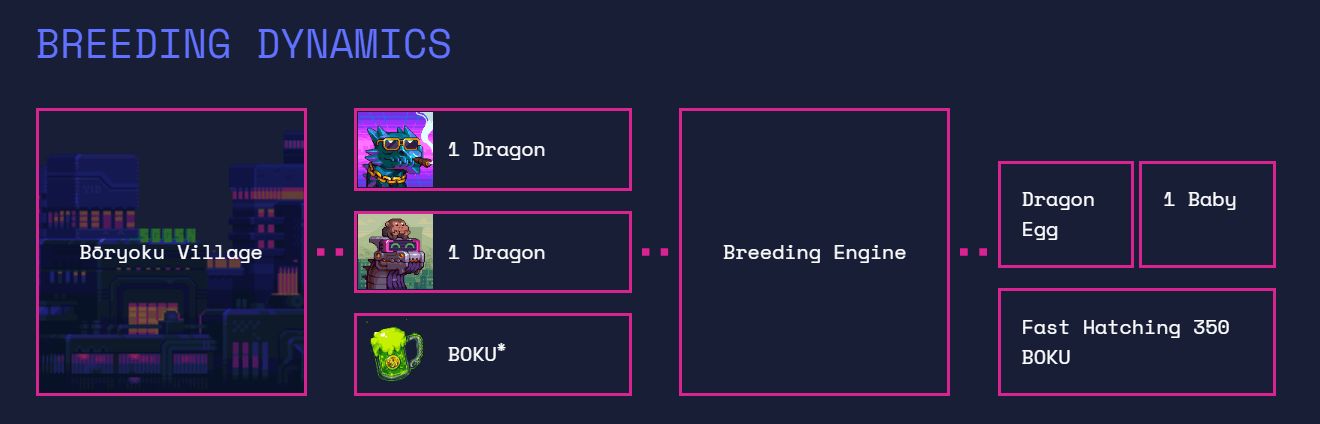 BREEDING DYNAMICS

Bōryoku Village

1 Dragon

1 Dragon

BOKU*

Breeding Engine

Dragon Egg

1 Baby

Fast Hatching 350 BOKU